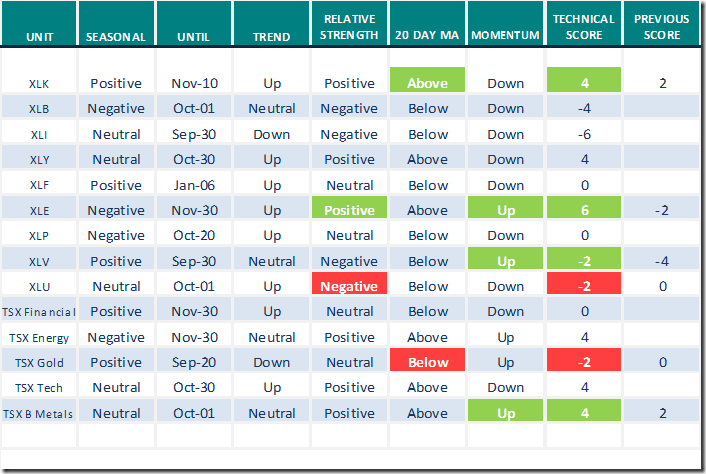 | UNIT | SEASONAL | UNTIL | TREND | RELATIVE STRENGTH | 20 DAY MA | MOMENTUM | TECHNICAL SCORE | PREVIOUS SCORE |
|---|---|---|---|---|---|---|---|---|
| XLK | Positive | Nov-10 | Up | Positive | Above | Down | 4 | 2 |
| XLB | Negative | Oct-01 | Neutral | Negative | Below | Down | -4 | |
| XLI | Neutral | Sep-30 | Down | Negative | Below | Down | -6 | |
| XLY | Neutral | Oct-30 | Up | Positive | Above | Down | 4 | |
| XLF | Positive | Jan-06 | Up | Neutral | Below | Down | 0 | |
| XLE | Negative | Nov-30 | Up | Positive | Above | Up | 6 | -2 |
| XLP | Negative | Oct-20 | Up | Neutral | Below | Down | 0 | |
| XLV | Positive | Sep-30 | Neutral | Negative | Below | Up | -2 | -4 |
| XLU | Neutral | Oct-01 | Up | Negative | Below | Down | -2 | 0 |
| TSX Financial | Positive | Nov-30 | Up | Neutral | Below | Down | 0 | |
| TSX Energy | Negative | Nov-30 | Neutral | Positive | Above | Up | 4 | |
| TSX Gold | Positive | Sep-20 | Down | Neutral | Below | Up | -2 | 0 |
| TSX Tech | Neutral | Oct-30 | Up | Positive | Above | Down | 4 | |
| TSX B Metals | Neutral | Oct-01 | Neutral | Positive | Above | Up | 4 | 2 |